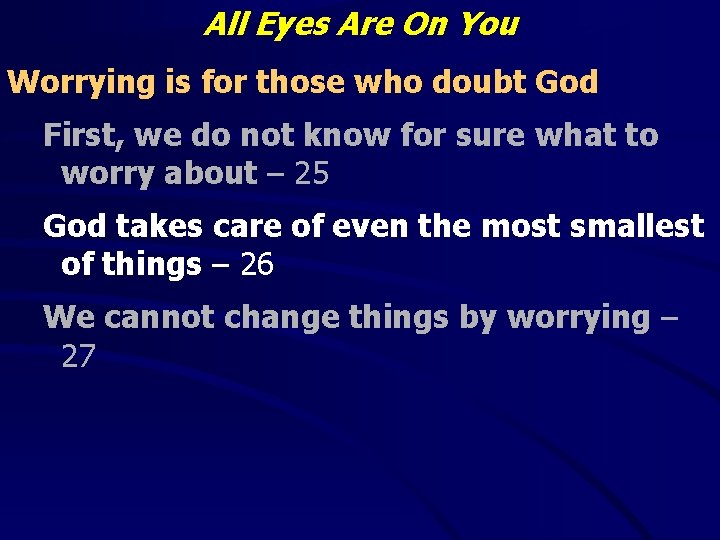 All Eyes Are On You

Worrying is for those who doubt God

First, we do not know for sure what to worry about – 25

God takes care of even the most smallest of things – 26

We cannot change things by worrying – 27